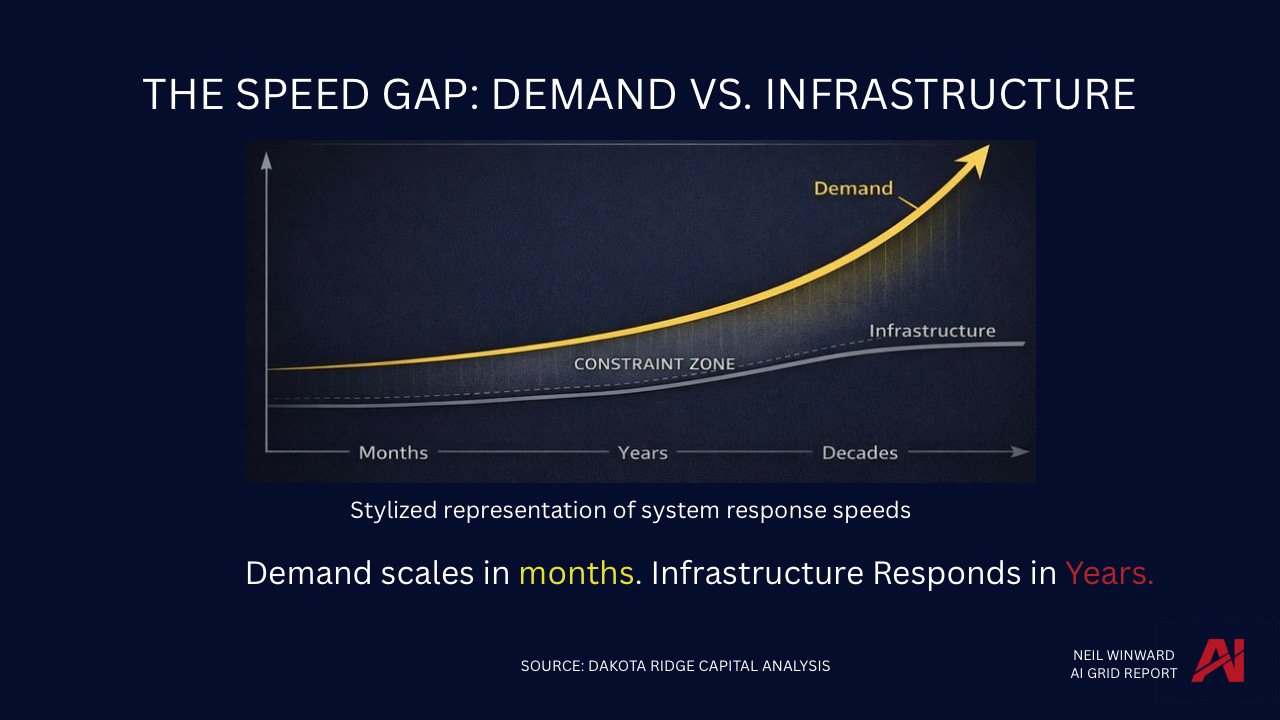 THE SPEED GAP: DEMAND VS. INFRASTRUCTURE

Demand

Infrastructure

CONSTRAINT ZONE

Months Years Decades

Stylized representation of system response speeds

Demand scales in months. Infrastructure Responds in Years.

SOURCE: DAKOTA RIDGE CAPITAL ANALYSIS

NEIL WINWARD
AI GRID REPORT

AI